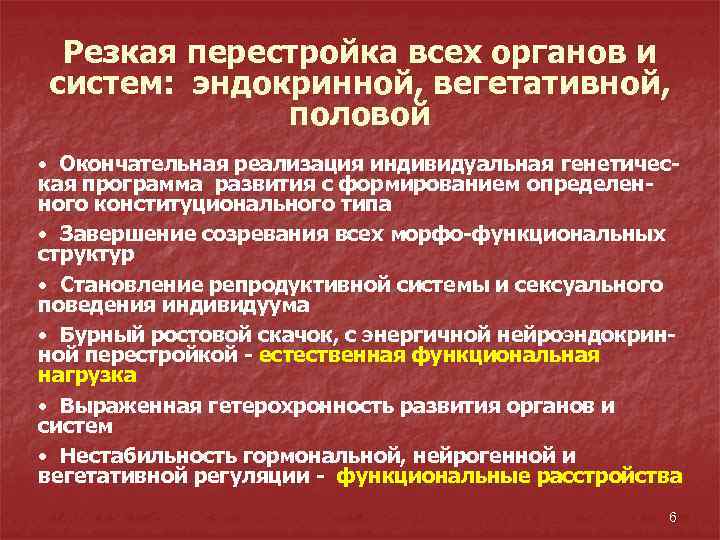 Резкая перестройка всех органов и систем: эндокринной, вегетативной, половой

• Окончательная реализация индивидуальная генетическая программа развития с формированием определенного конституционального типа

• Завершение созревания всех морфо-функциональных структур

• Становление репродуктивной системы и сексуального поведения индивидуума

• Бурный ростовой скачок, с энергичной нейроэндокринной перестройкой - естественная функциональная нагрузка

• Выраженная гетерохронность развития органов и систем

• Нестабильность гормональной, нейрогенной и вегетативной регуляции - функциональные расстройства

6